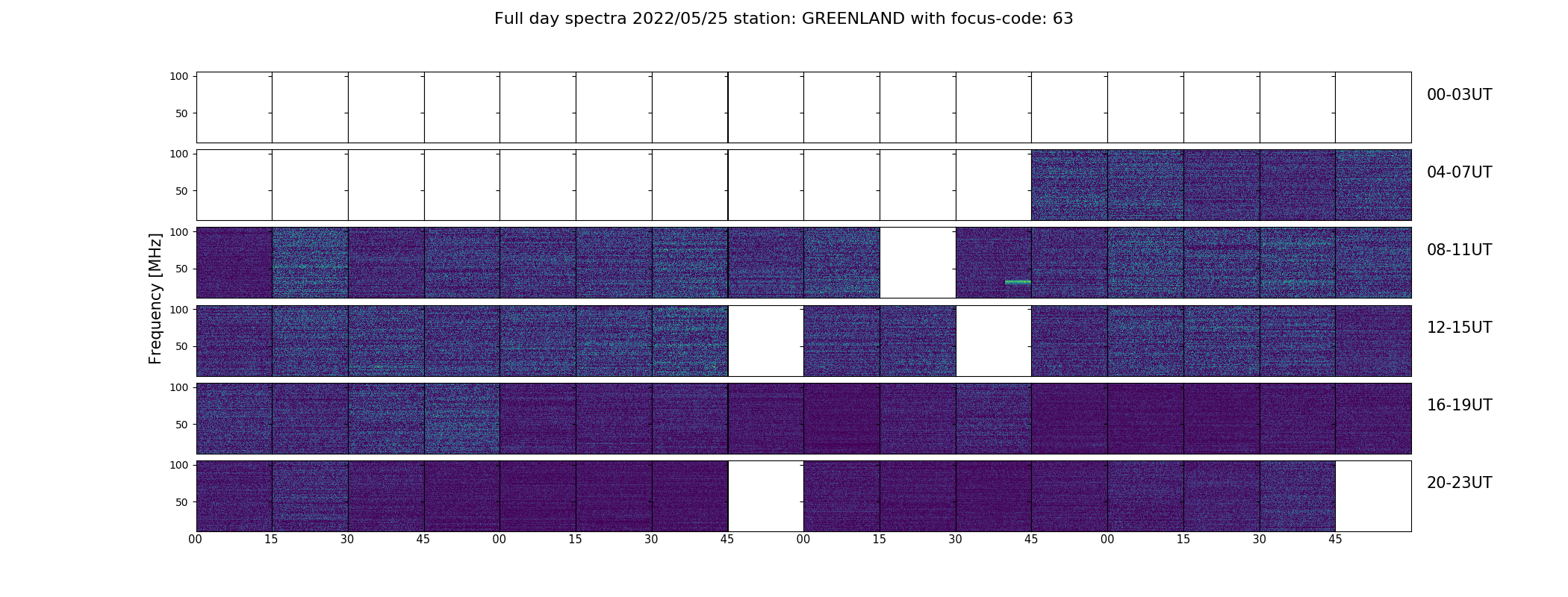 Full day spectra 2022/05/25 station: GREENLAND with focus-code: 63

Frequency [MHz]

100
50
00-03UT

100
50
04-07UT

100
50
08-11UT

100
50
12-15UT

100
50
16-19UT

100
50
20-23UT

00 15 30 45 00 15 30 45 00 15 30 45 00 15 30 45